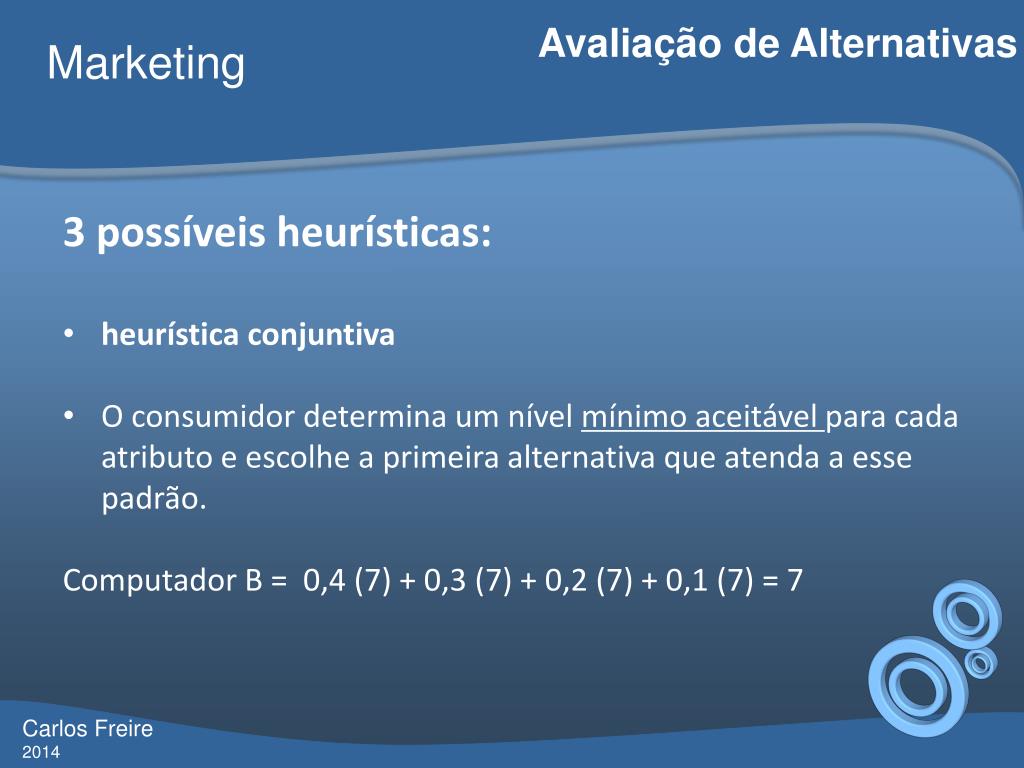 Marketing

Avaliação de Alternativas

3 possíveis heurísticas:

• heurística conjuntiva

• O consumidor determina um nível mínimo aceitável para cada atributo e escolhe a primeira alternativa que atenda a esse padrão.

Computador B = 0,4 (7) + 0,3 (7) + 0,2 (7) + 0,1 (7) = 7

Carlos Freire
2014